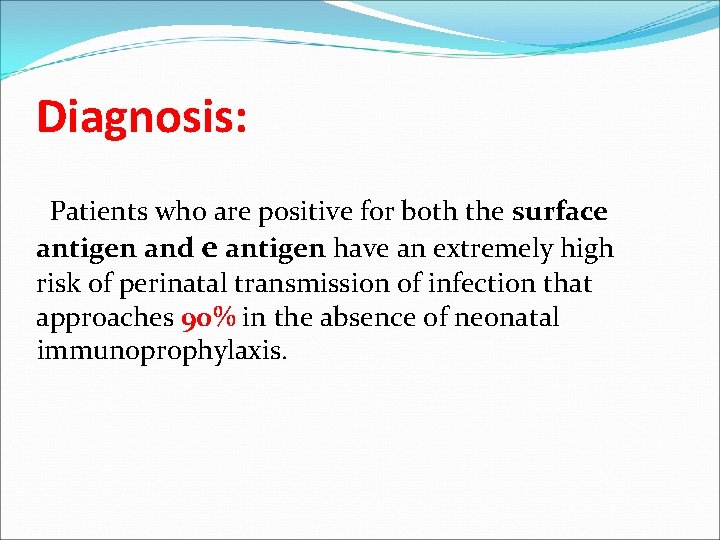 Diagnosis:

Patients who are positive for both the surface antigen and e antigen have an extremely high risk of perinatal transmission of infection that approaches 90% in the absence of neonatal immunoprophylaxis.